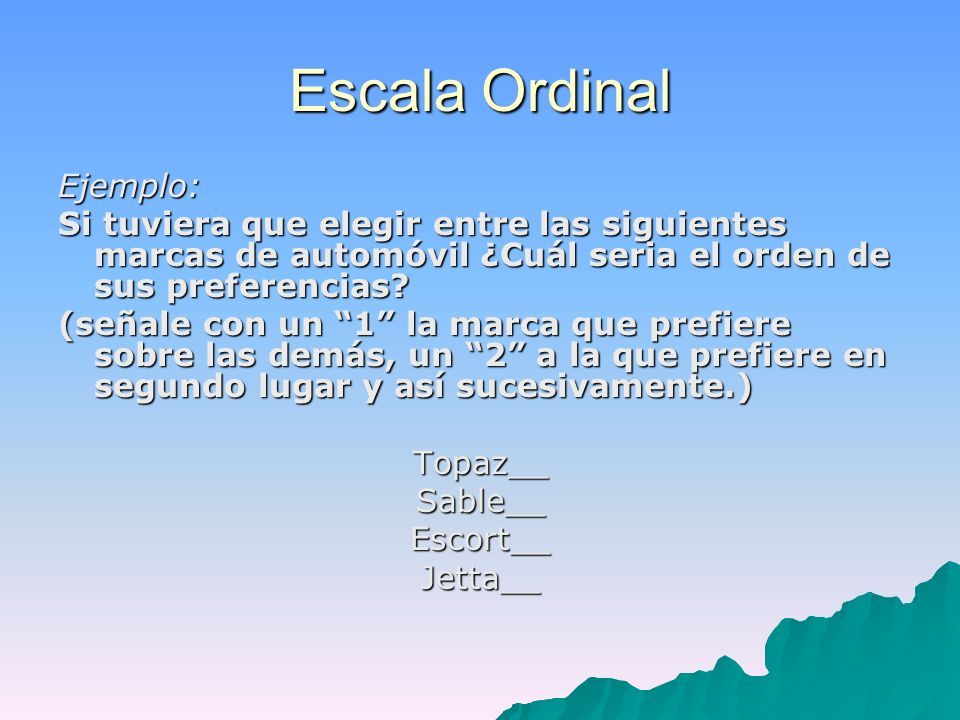 Escala Ordinal

Ejemplo:

Si tuviera que elegir entre las siguientes marcas de automóvil ¿Cuál seria el orden de sus preferencias?

(señale con un “1” la marca que prefiere sobre las demás, un “2” a la que prefiere en segundo lugar y así sucesivamente.)

Topaz__
Sable__
Escort__
Jetta__